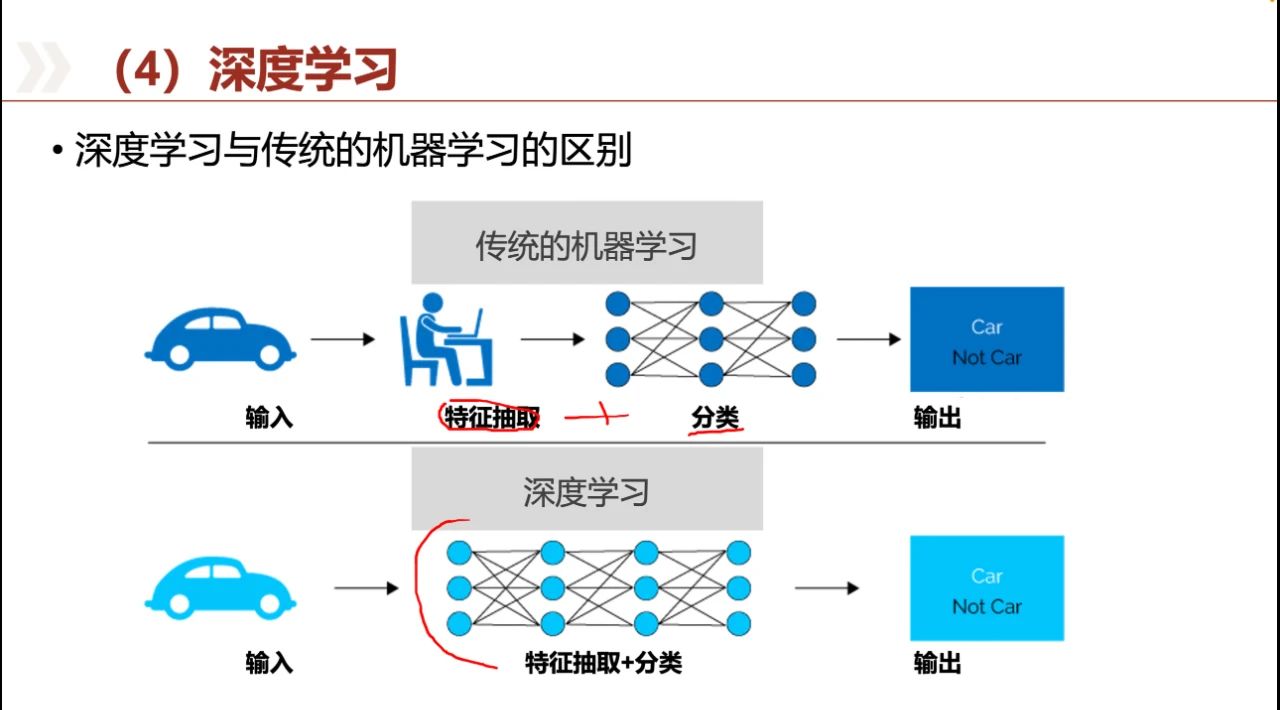 （4）深度学习

• 深度学习与传统的机器学习的区别

传统的机器学习

Car
Not Car

输入 特征抽取 分类 输出

深度学习

Car
Not Car

输入 特征抽取+分类 输出